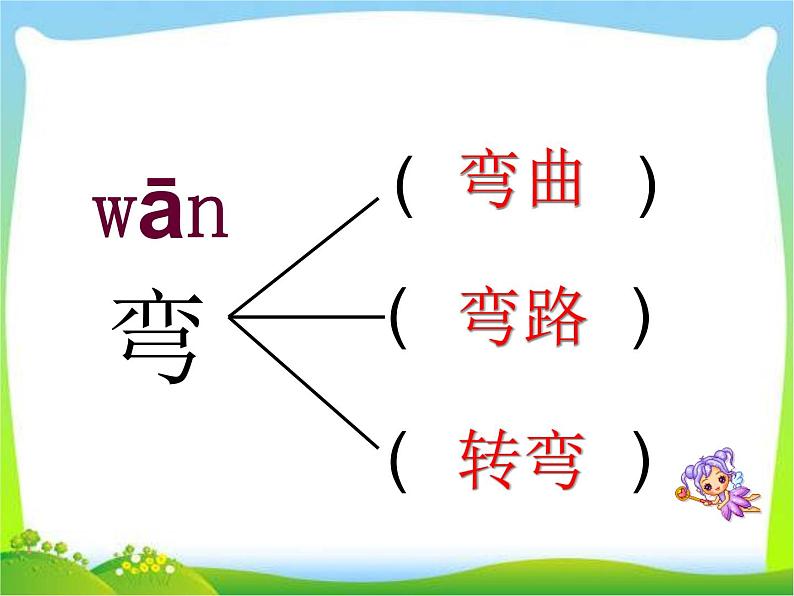 wān
弯

（ 弯曲 ）
（ 弯路 ）
（ 转弯 ）